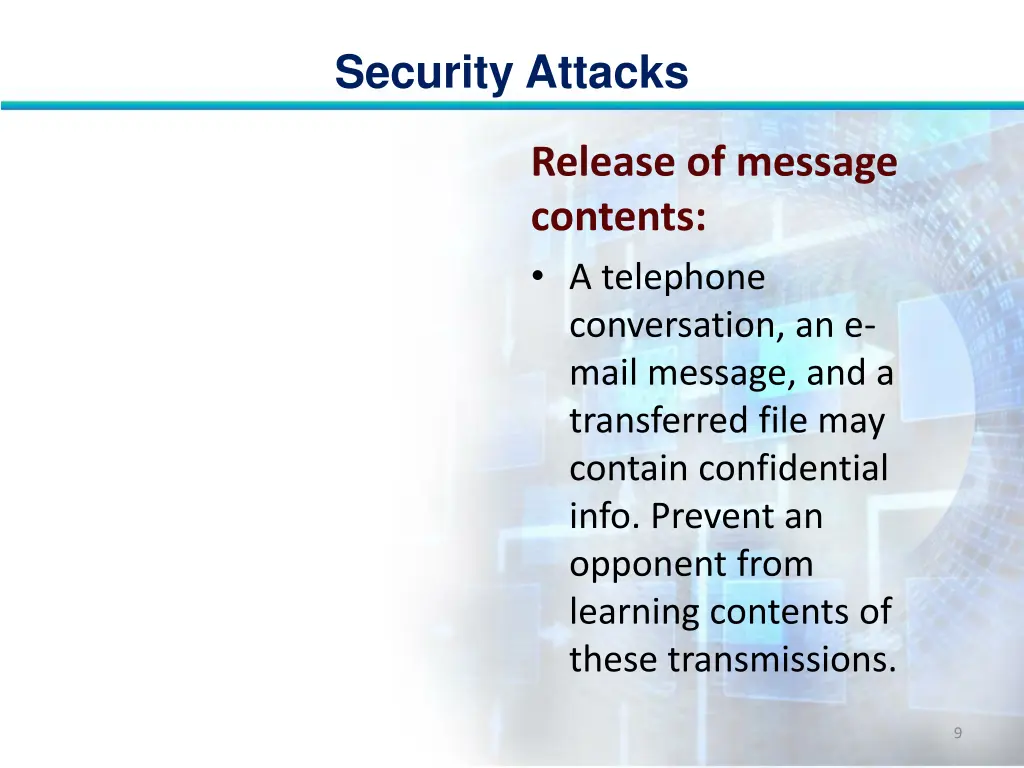 Security Attacks

Release of message contents:

• A telephone conversation, an e-mail message, and a transferred file may contain confidential info. Prevent an opponent from learning contents of these transmissions.

9